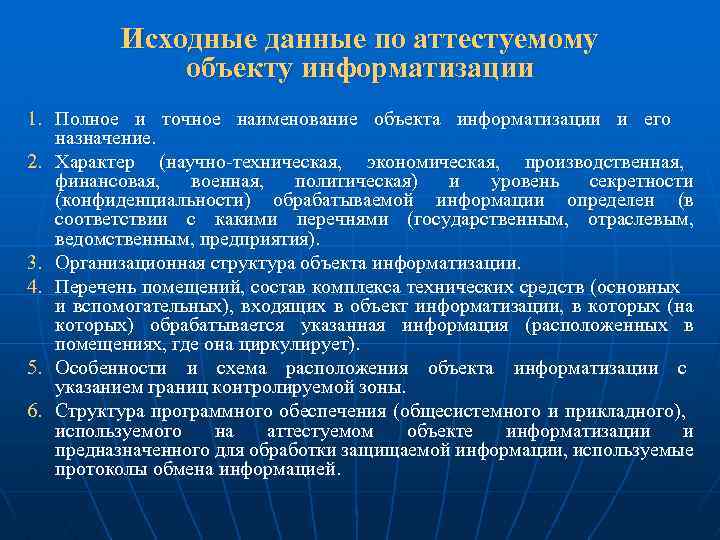 Исходные данные по аттестуемому объекту информатизации

1. Полное и точное наименование объекта информатизации и его назначение.
2. Характер (научно-техническая, экономическая, производственная, финансовая, военная, политическая) и уровень секретности (конфиденциальности) обрабатываемой информации определен (в соответствии с какими перечнями (государственным, отраслевым, ведомственным, предприятия).
3. Организационная структура объекта информатизации.
4. Перечень помещений, состав комплекса технических средств (основных и вспомогательных), входящих в объект информатизации, в которых (на которых) обрабатывается указанная информация (расположенных в помещениях, где она циркулирует).
5. Особенности и схема расположения объекта информатизации с указанием границ контролируемой зоны.
6. Структура программного обеспечения (общесистемного и прикладного), используемого на аттестуемом объекте информатизации и предназначенного для обработки защищаемой информации, используемые протоколы обмена информацией.